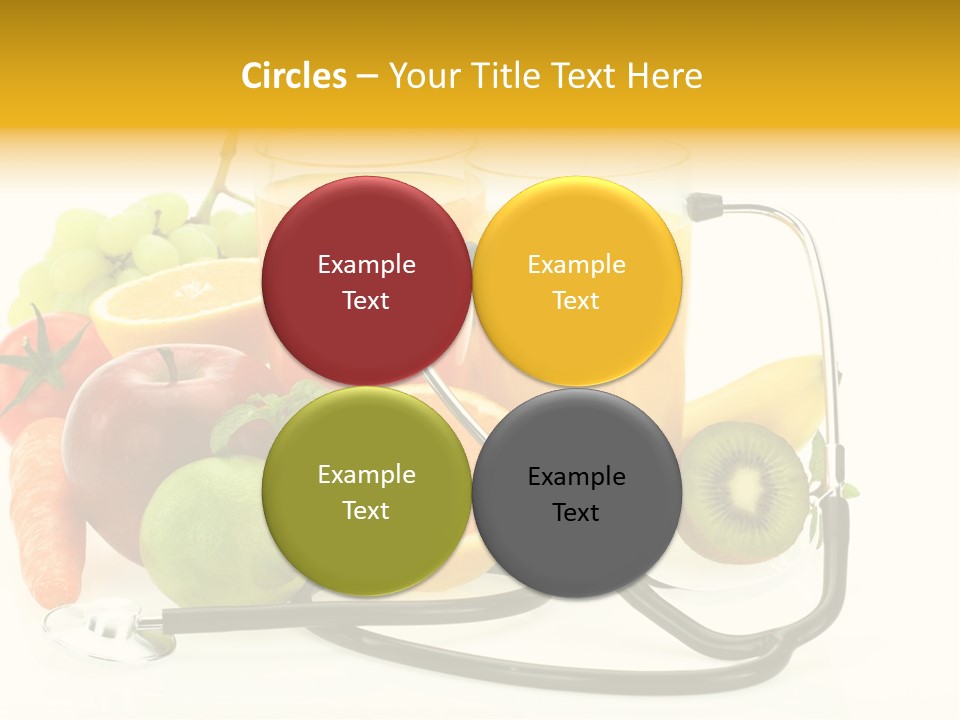 Circles – Your Title Text Here

Example Text

Example Text

Example Text

Example Text